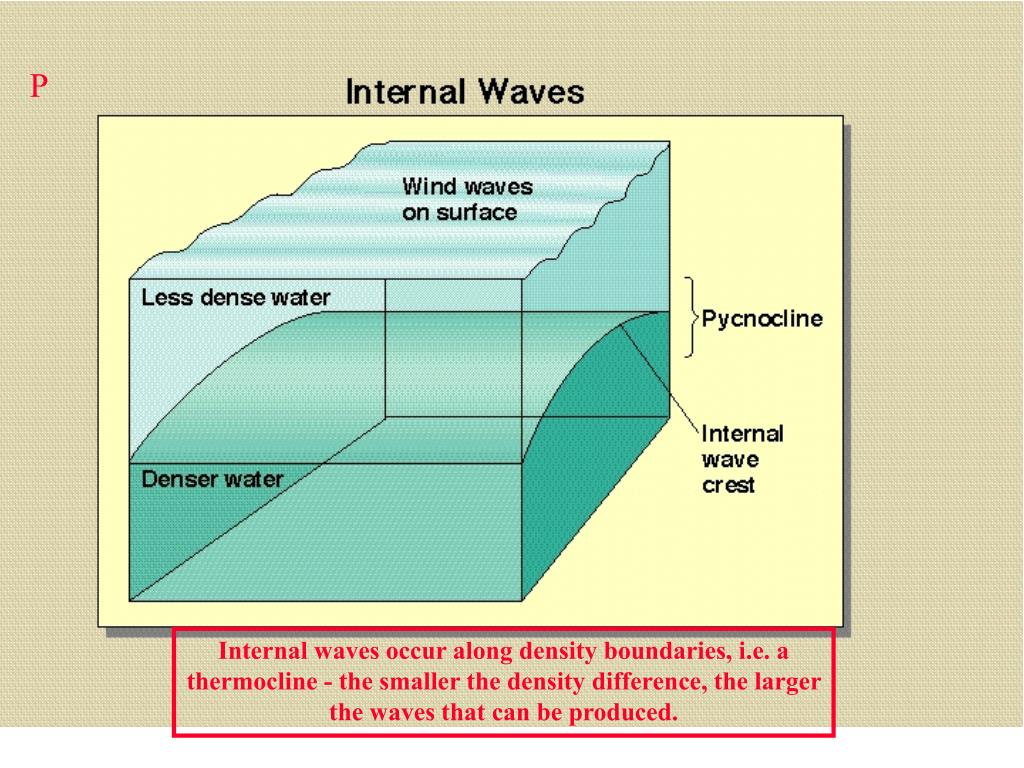 P

Internal Waves

Wind waves on surface

Less dense water

Pycnocline

Internal wave crest

Denser water

Internal waves occur along density boundaries, i.e. a thermocline - the smaller the density difference, the larger the waves that can be produced.